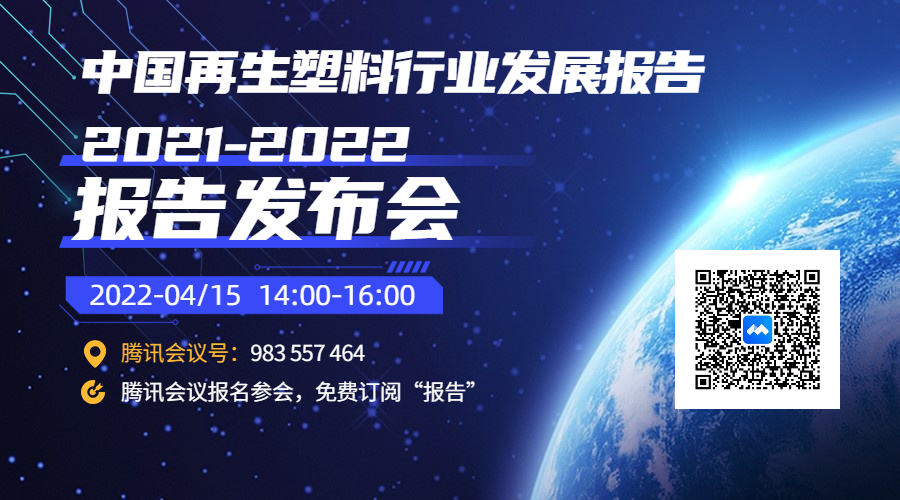 中国再生塑料行业发展报告
2021-2022
报告发布会
2022-04/15 14:00-16:00
腾讯会议号：983 557 464
腾讯会议报名参会，免费订阅“报告”